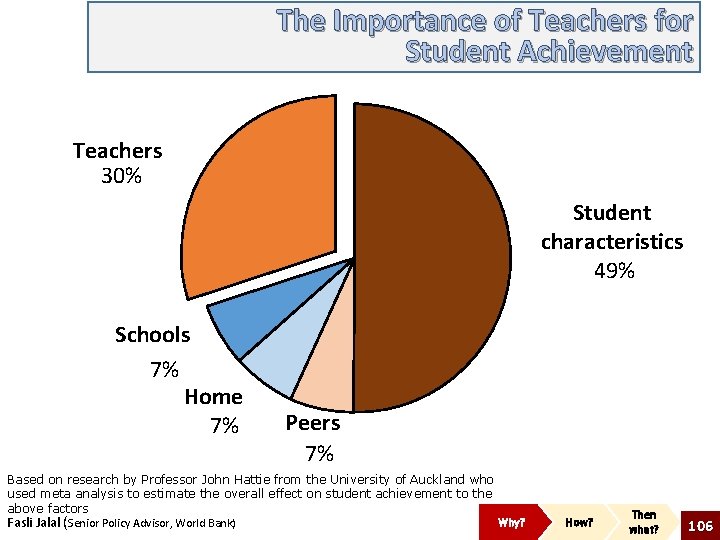 The Importance of Teachers for Student Achievement

Teachers
30%

Student characteristics
49%

Schools
7%

Home
7%

Peers
7%

Based on research by Professor John Hattie from the University of Auckland who used meta analysis to estimate the overall effect on student achievement to the above factors
Fasli Jalal (Senior Policy Advisor, World Bank)

Why?
How?
Then what?
106